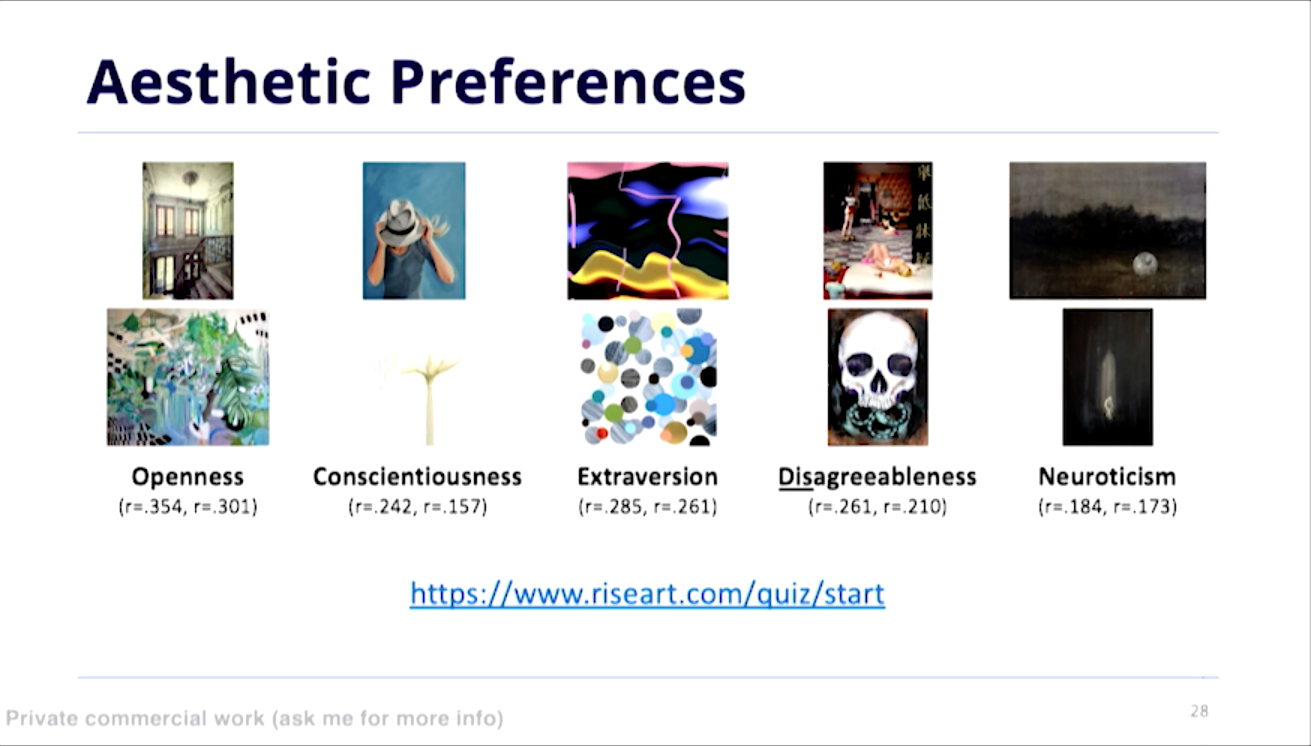 Aesthetic Preferences

Openness
(r=.354, r=.301)

Conscientiousness
(r=.242, r=.157)

Extraversion
(r=.285, r=.261)

Disagreeableness
(r=.261, r=.210)

Neuroticism
(r=.184, r=.173)

https://www.riseart.com/quiz/start

Private commercial work (ask me for more info)

28